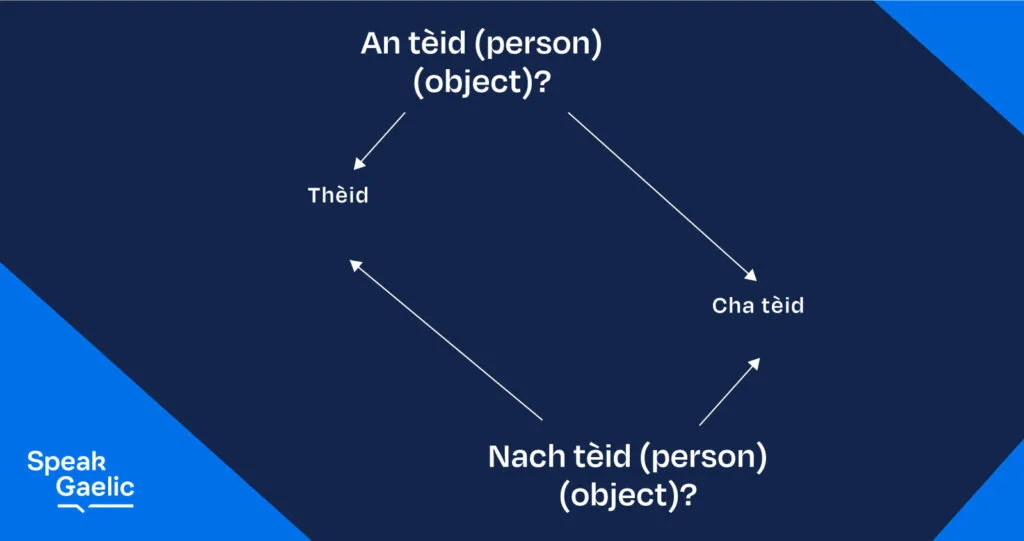 An tèid (person) (object)?

Thèid

Cha tèid

Nach tèid (person) (object)?

Speak Gaelic